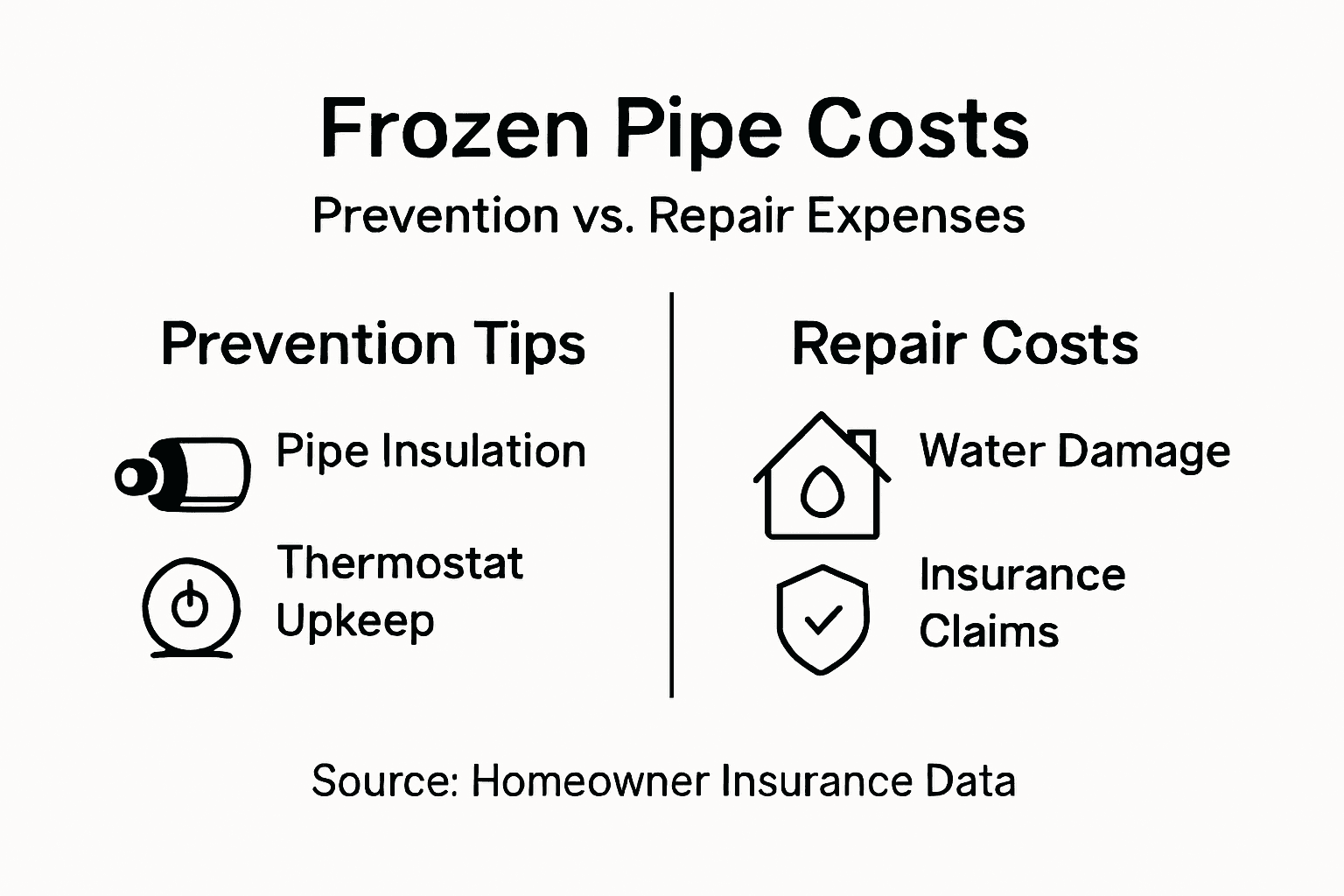 Frozen Pipe Costs

Prevention vs. Repair Expenses

Prevention Tips

Pipe Insulation

Thermostat Upkeep

Repair Costs

Water Damage

Insurance Claims

Source: Homeowner Insurance Data